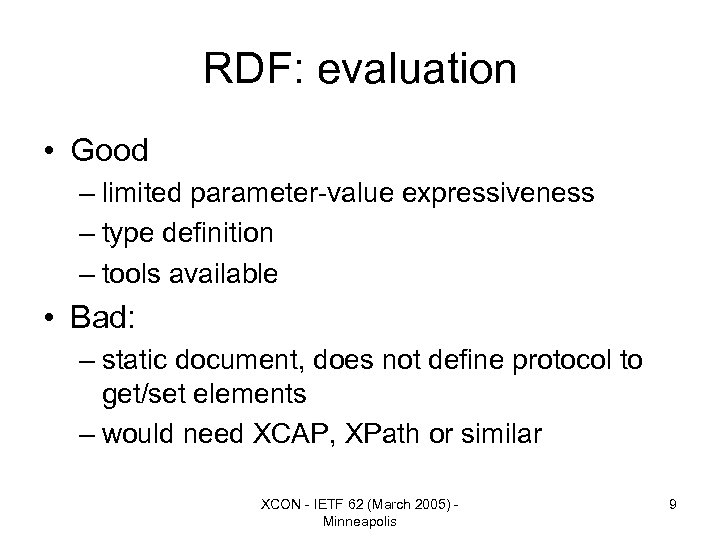 RDF: evaluation

• Good
– limited parameter-value expressiveness
– type definition
– tools available

• Bad:
– static document, does not define protocol to get/set elements
– would need XCAP, XPath or similar

XCON - IETF 62 (March 2005) - Minneapolis

9